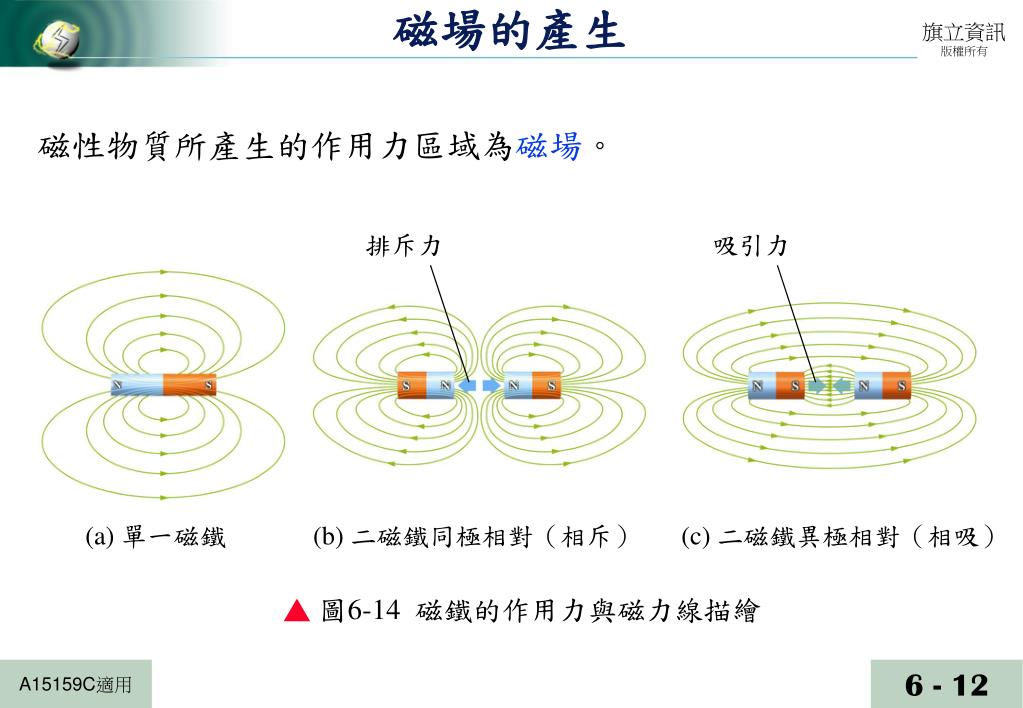 磁場的產生

旗立資訊
版權所有

磁性物質所產生的作用力區域為磁場。

排斥力

吸引力

N S

S N N S

N S N S

(a) 單一磁鐵

(b) 二磁鐵同極相對（相斥）

(c) 二磁鐵異極相對（相吸）

▲ 圖6-14 磁鐵的作用力與磁力線描繪

A15159C適用

6 - 12